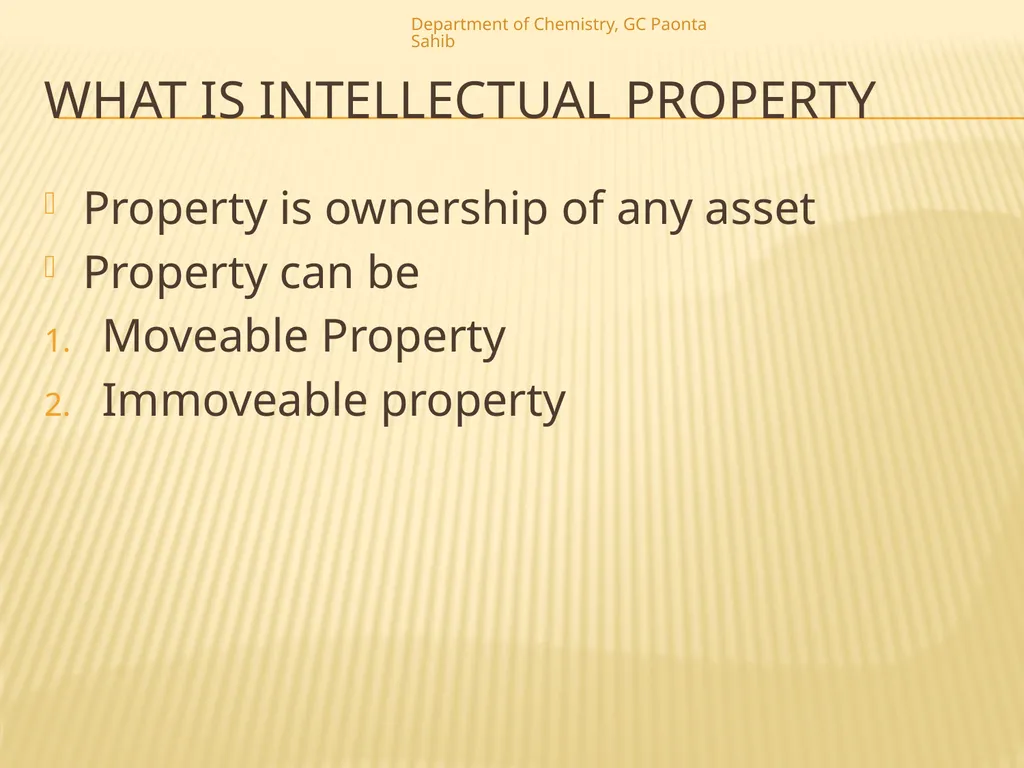 Department of Chemistry, GC Paonta Sahib

WHAT IS INTELLECTUAL PROPERTY

Property is ownership of any asset

Property can be

1. Moveable Property

2. Immoveable property